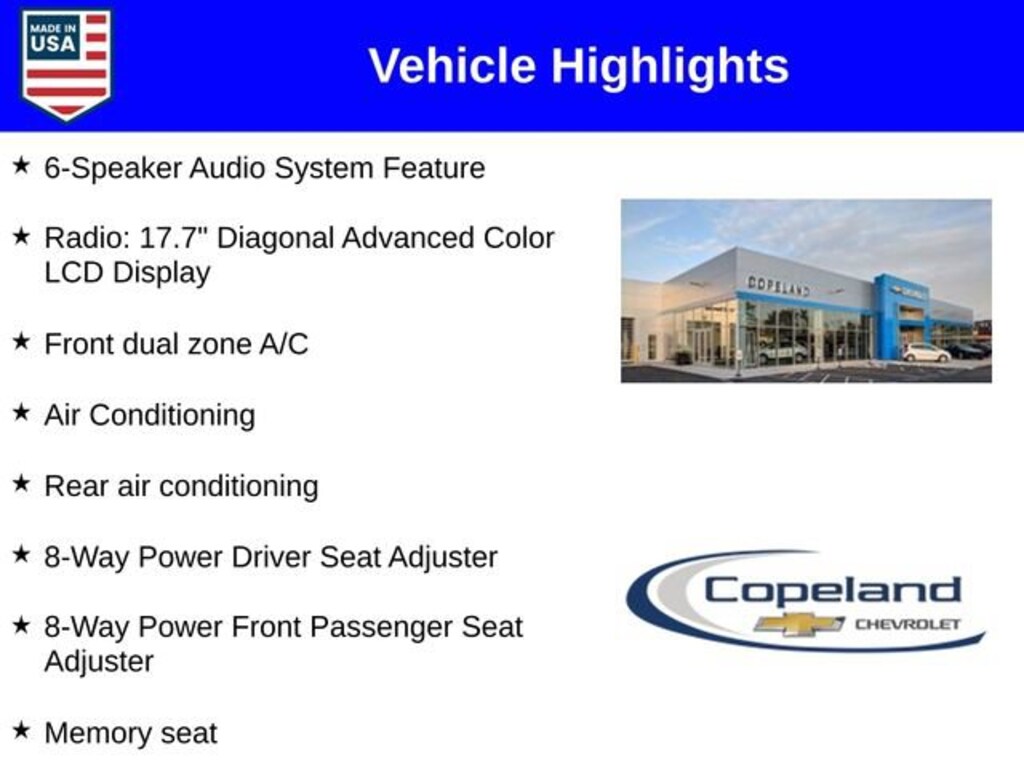 MADE IN USA

Vehicle Highlights

★ 6-Speaker Audio System Feature

★ Radio: 17.7" Diagonal Advanced Color LCD Display

★ Front dual zone A/C

★ Air Conditioning

★ Rear air conditioning

★ 8-Way Power Driver Seat Adjuster

★ 8-Way Power Front Passenger Seat Adjuster

★ Memory seat

COPELAND

Copeland
CHEVROLET